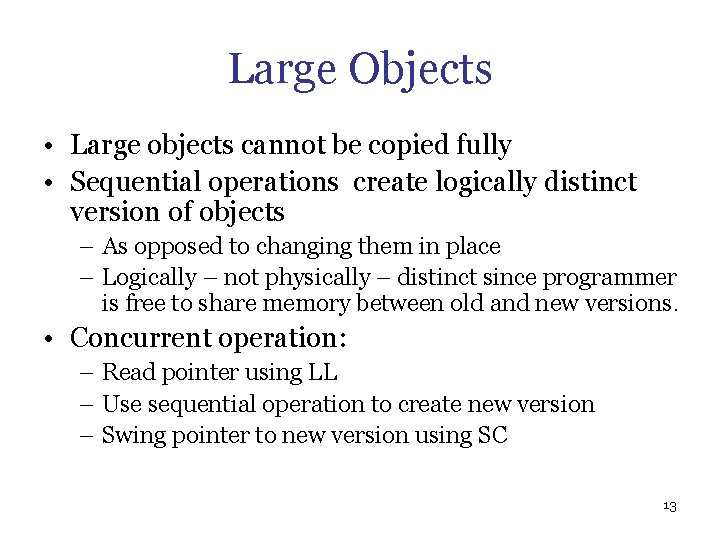 Large Objects

• Large objects cannot be copied fully
• Sequential operations create logically distinct version of objects
– As opposed to changing them in place
– Logically – not physically – distinct since programmer is free to share memory between old and new versions.
• Concurrent operation:
– Read pointer using LL
– Use sequential operation to create new version
– Swing pointer to new version using SC

13